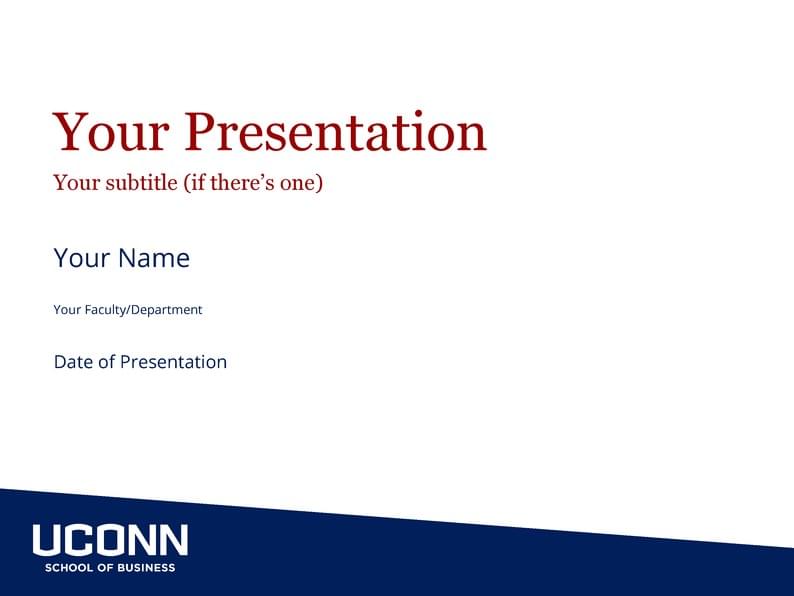 Your Presentation

Your subtitle (if there’s one)

Your Name

Your Faculty/Department

Date of Presentation

UCONN
SCHOOL OF BUSINESS